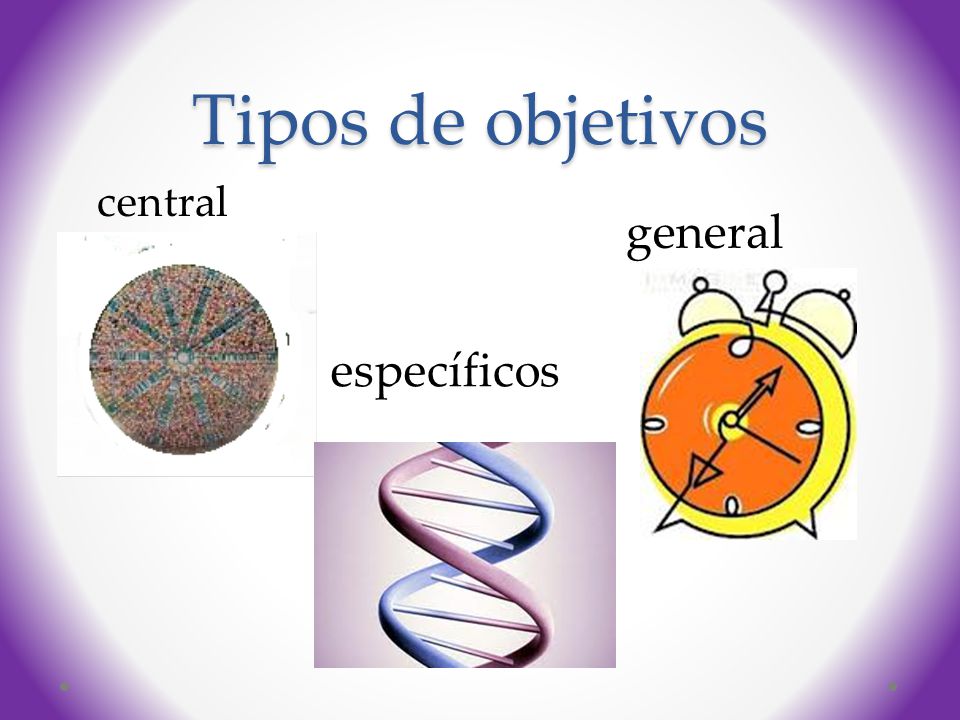 Tipos de objetivos

central

general

específicos